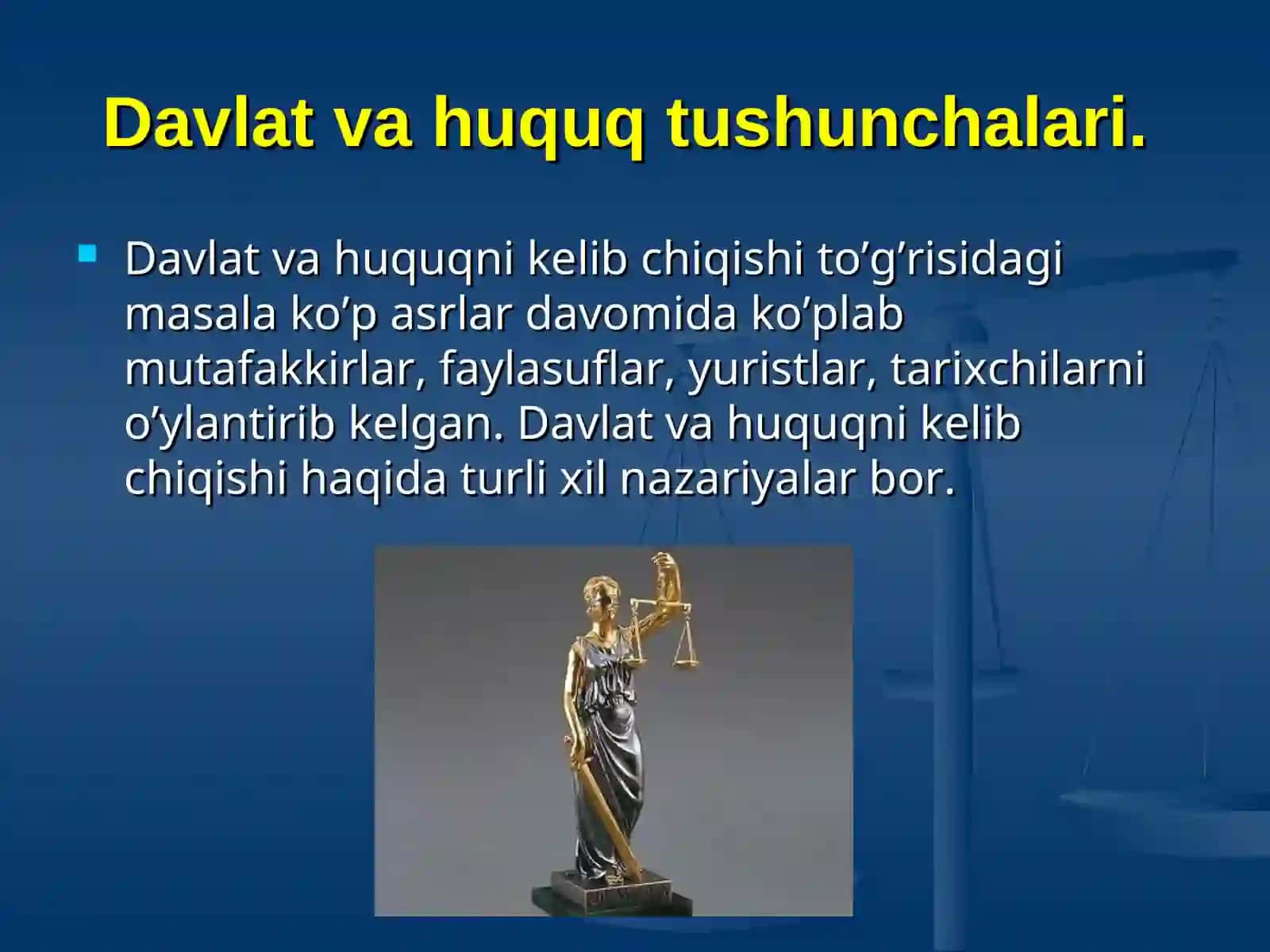 Davlat va huquq tushunchalari.

Davlat va huquqni kelib chiqishi to’g’risidagi masala ko’p asrlar davomida ko’plab mutafakkirlar, faylasuflar, yuristlar, tarixchilarni o’ylantirib kelgan. Davlat va huquqni kelib chiqishi haqida turli xil nazariyalar bor.